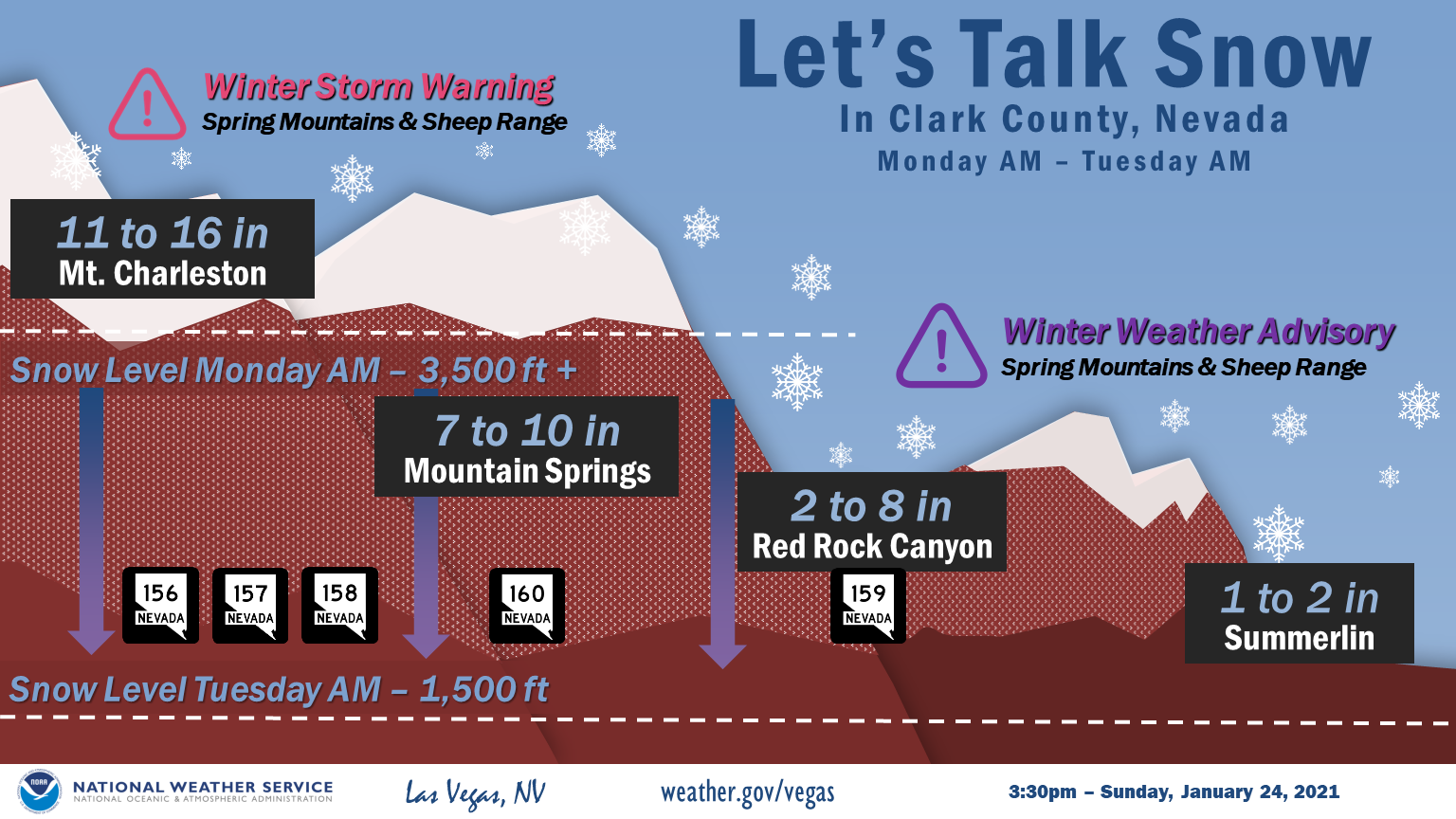 Let's Talk Snow
In Clark County, Nevada
Monday AM – Tuesday AM

Winter Storm Warning
Spring Mountains & Sheep Range

11 to 16 in
Mt. Charleston

Snow Level Monday AM – 3,500 ft +

7 to 10 in
Mountain Springs

Winter Weather Advisory
Spring Mountains & Sheep Range

2 to 8 in
Red Rock Canyon

1 to 2 in
Summerlin

156 NEVADA
157 NEVADA
158 NEVADA
160 NEVADA
159 NEVADA

Snow Level Tuesday AM – 1,500 ft

NOAA
NATIONAL WEATHER SERVICE
NATIONAL OCEANIC & ATMOSPHERIC ADMINISTRATION

Las Vegas, NV

weather.gov/vegas

3:30pm – Sunday, January 24, 2021